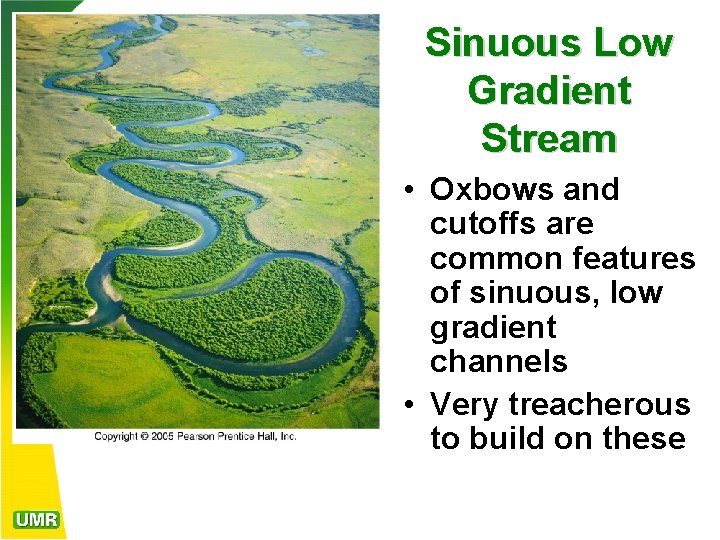 Sinuous Low Gradient Stream

• Oxbows and cutoffs are common features of sinuous, low gradient channels
• Very treacherous to build on these

Copyright © 2005 Pearson Prentice Hall, Inc.

UMR